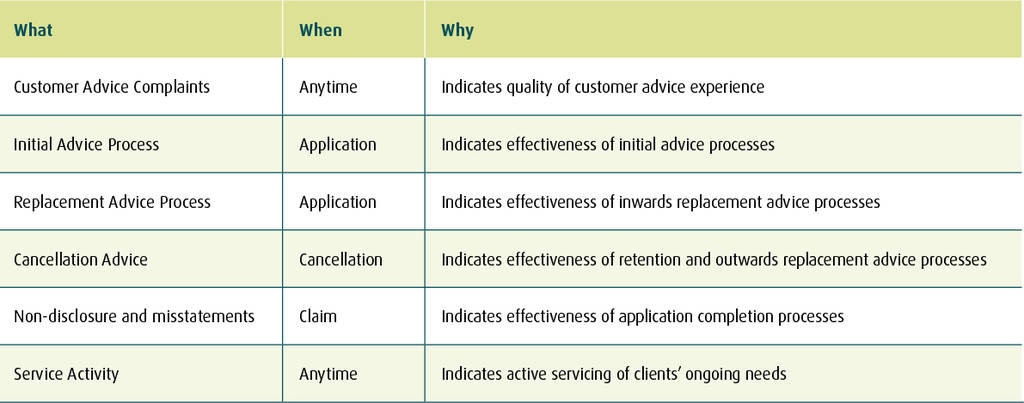 | What | When | Why |
|---|---|---|
| Customer Advice Complaints | Anytime | Indicates quality of customer advice experience |
| Initial Advice Process | Application | Indicates effectiveness of initial advice processes |
| Replacement Advice Process | Application | Indicates effectiveness of inwards replacement advice processes |
| Cancellation Advice | Cancellation | Indicates effectiveness of retention and outwards replacement advice processes |
| Non-disclosure and misstatements | Claim | Indicates effectiveness of application completion processes |
| Service Activity | Anytime | Indicates active servicing of clients' ongoing needs |